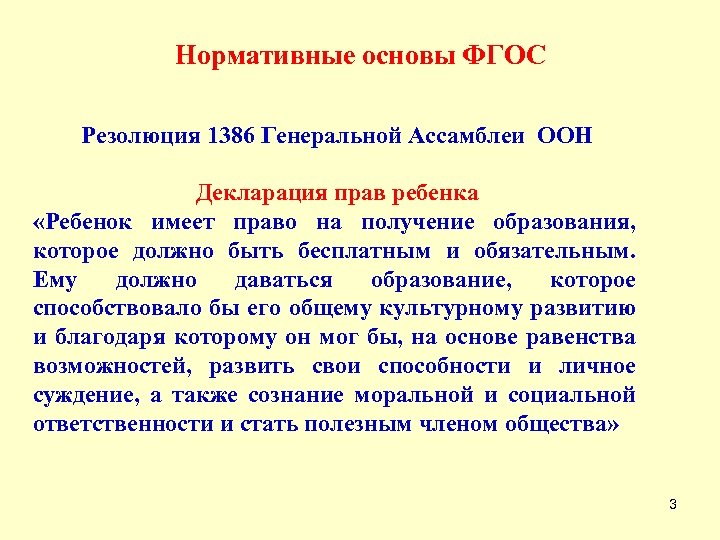 Нормативные основы ФГОС

Резолюция 1386 Генеральной Ассамблеи ООН

Декларация прав ребенка

«Ребенок имеет право на получение образования, которое должно быть бесплатным и обязательным. Ему должно даваться образование, которое способствовало бы его общему культурному развитию и благодаря которому он мог бы, на основе равенства возможностей, развить свои способности и личное суждение, а также сознание моральной и социальной ответственности и стать полезным членом общества»

3